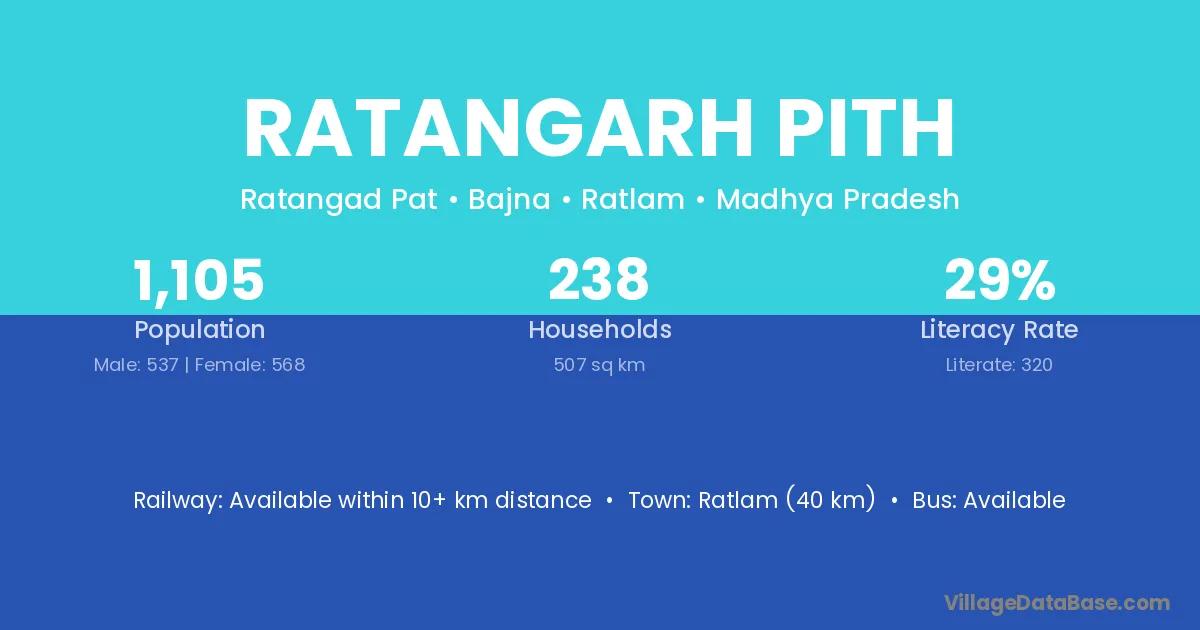 RATANGARH PITH

Ratangad Pat • Bajna • Ratlam • Madhya Pradesh

1,105
Population
Male: 537 | Female: 568

238
Households
507 sq km

29%
Literacy Rate
Literate: 320

Railway: Available within 10+ km distance • Town: Ratlam (40 km) • Bus: Available

VillageDataBase.com